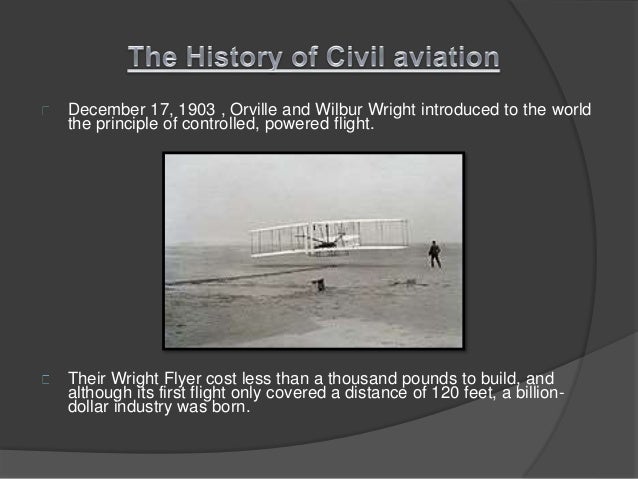 The History of Civil aviation

December 17, 1903 , Orville and Wilbur Wright introduced to the world the principle of controlled, powered flight.

Their Wright Flyer cost less than a thousand pounds to build, and although its first flight only covered a distance of 120 feet, a billion-dollar industry was born.